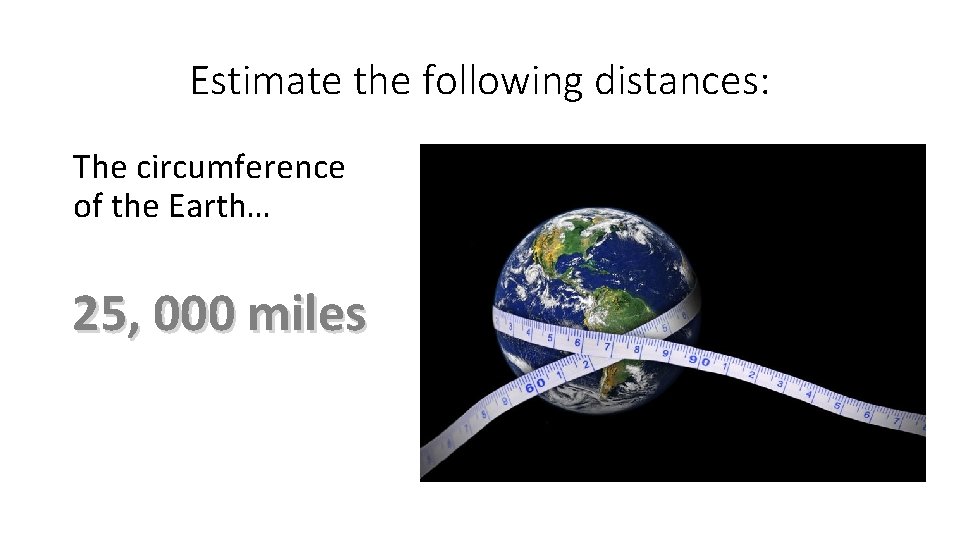 Estimate the following distances:

The circumference of the Earth…

25, 000 miles